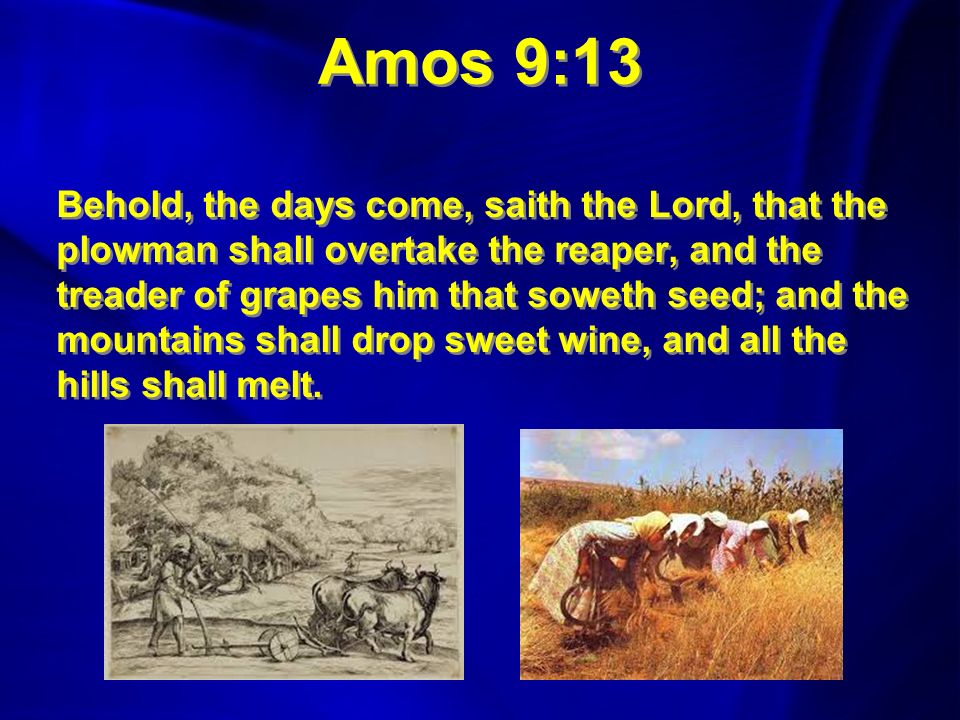 Amos 9:13

Behold, the days come, saith the Lord, that the plowman shall overtake the reaper, and the treader of grapes him that soweth seed; and the mountains shall drop sweet wine, and all the hills shall melt.